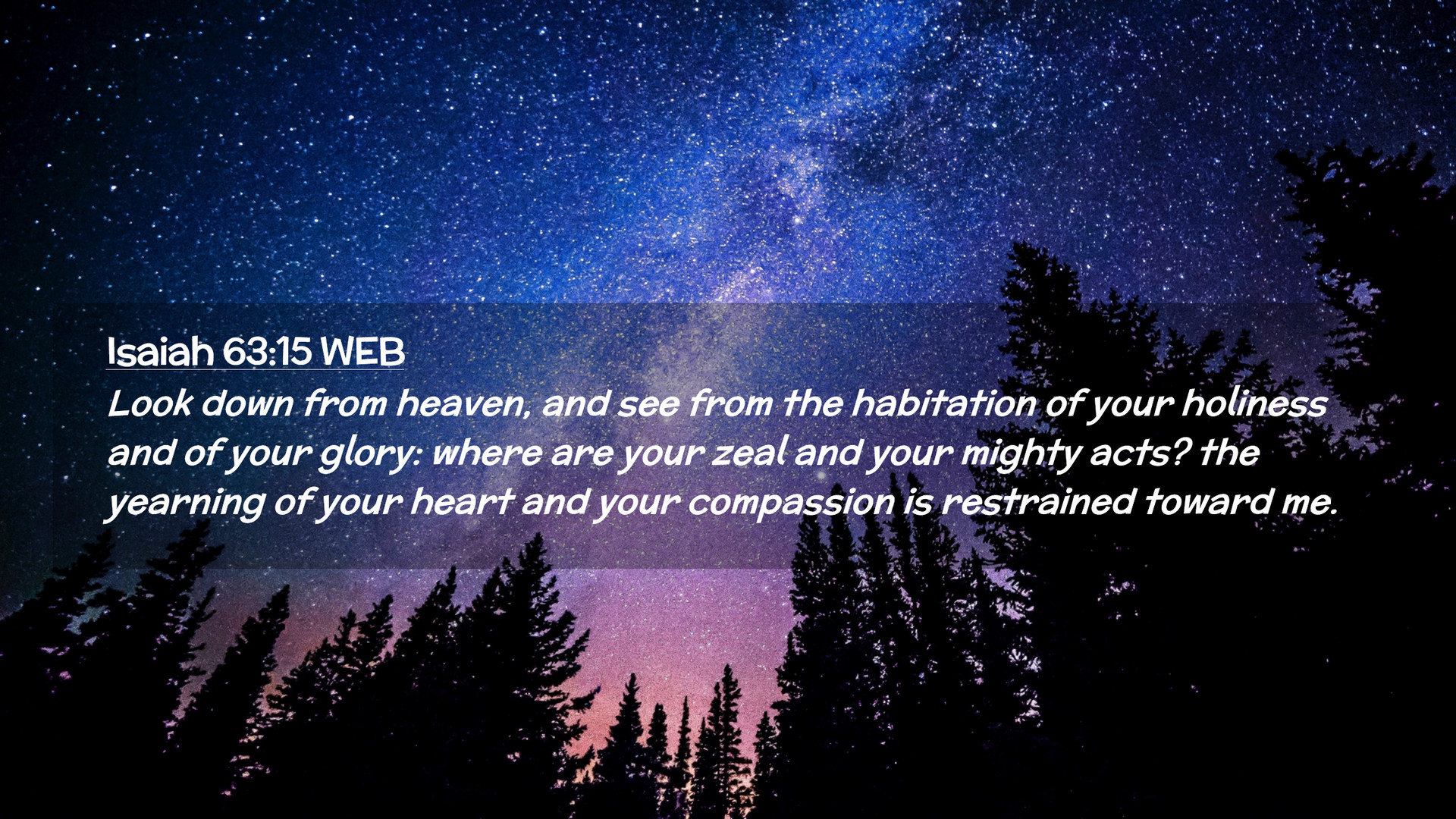 Isaiah 63:15 WEB
Look down from heaven, and see from the habitation of your holiness and of your glory: where are your zeal and your mighty acts? the yearning of your heart and your compassion is restrained toward me.